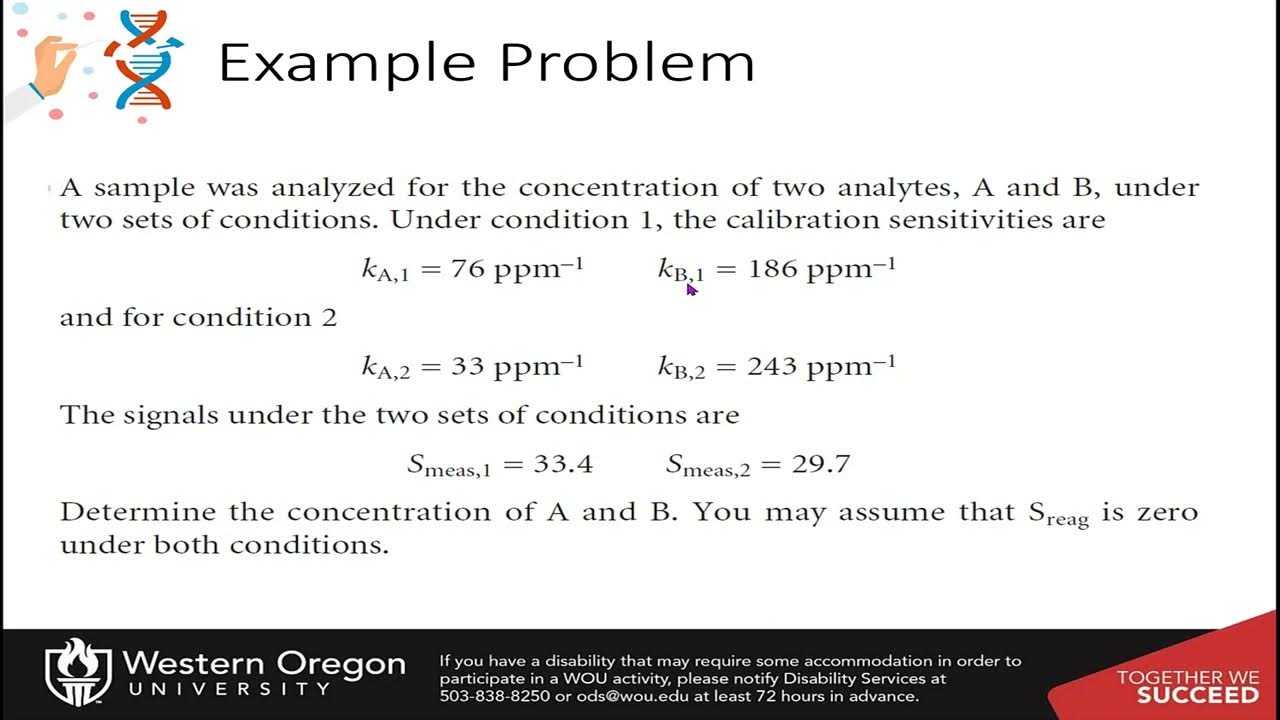 Example Problem

A sample was analyzed for the concentration of two analytes, A and B, under two sets of conditions. Under condition 1, the calibration sensitivities are

$k_{A,1} = 76 \text{ ppm}^{-1}$ $k_{B,1} = 186 \text{ ppm}^{-1}$

and for condition 2

$k_{A,2} = 33 \text{ ppm}^{-1}$ $k_{B,2} = 243 \text{ ppm}^{-1}$

The signals under the two sets of conditions are

$S_{meas,1} = 33.4$ $S_{meas,2} = 29.7$

Determine the concentration of A and B. You may assume that $S_{reag}$ is zero under both conditions.

Western Oregon UNIVERSITY

If you have a disability that may require some accommodation in order to participate in a WOU activity, please notify Disability Services at 503-838-8250 or ods@wou.edu at least 72 hours in advance.

TOGETHER WE SUCCEED